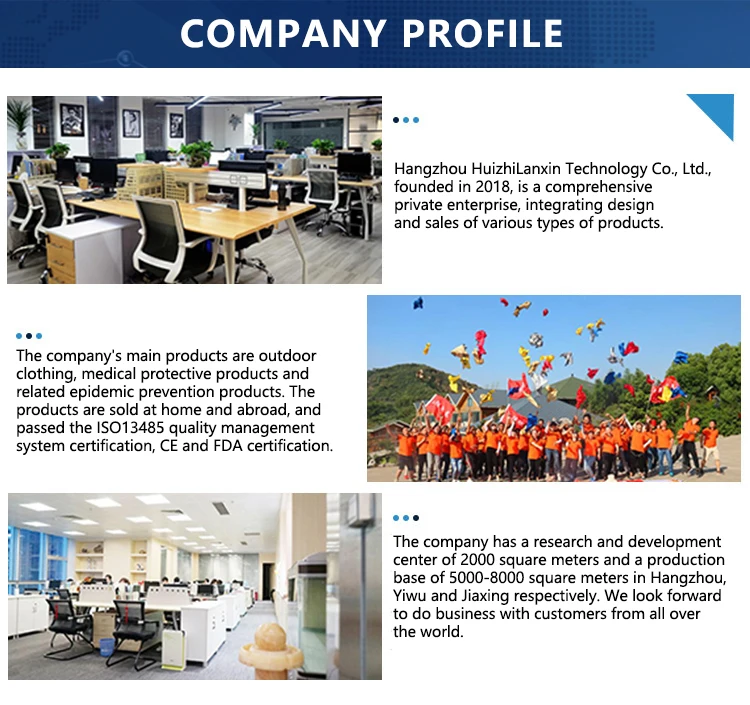 COMPANY PROFILE

Hangzhou HuizhiLanxin Technology Co., Ltd., founded in 2018, is a comprehensive private enterprise, integrating design and sales of various types of products.

The company's main products are outdoor clothing, medical protective products and related epidemic prevention products. The products are sold at home and abroad, and passed the ISO13485 quality management system certification, CE and FDA certification.

The company has a research and development center of 2000 square meters and a production base of 5000-8000 square meters in Hangzhou, Yiwu and Jiaxing respectively. We look forward to do business with customers from all over the world.